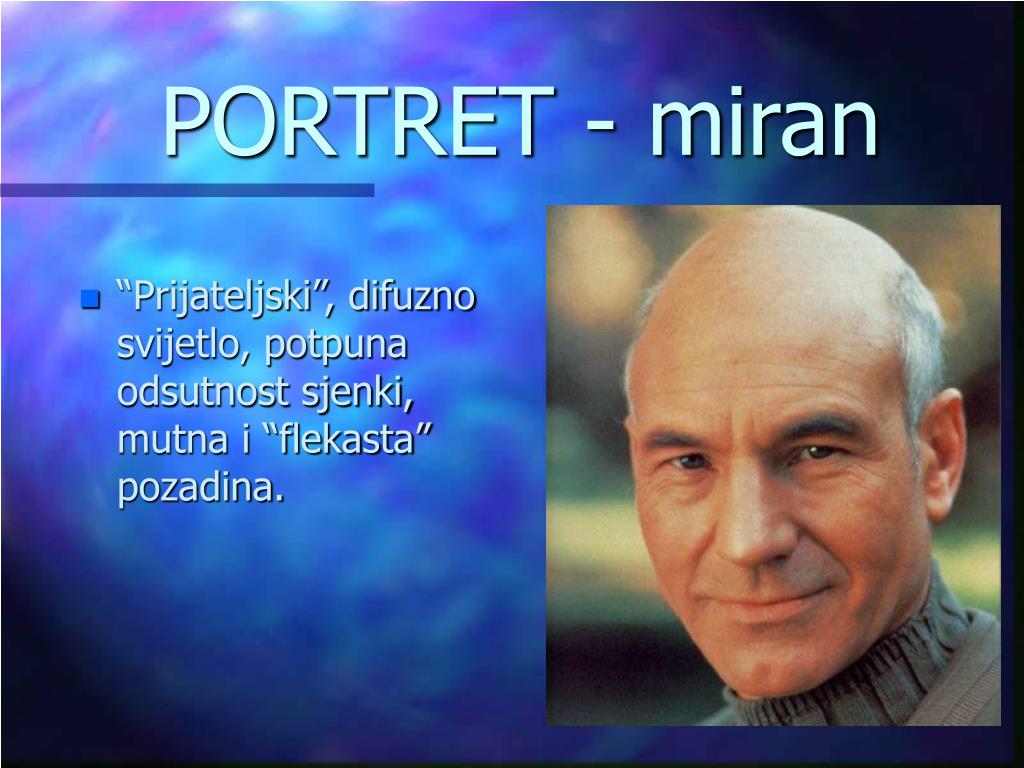 PORTRET - miran

“Prijateljski”, difuzno svijetlo, potpuna odsutnost sjenki, mutna i “flekasta” pozadina.